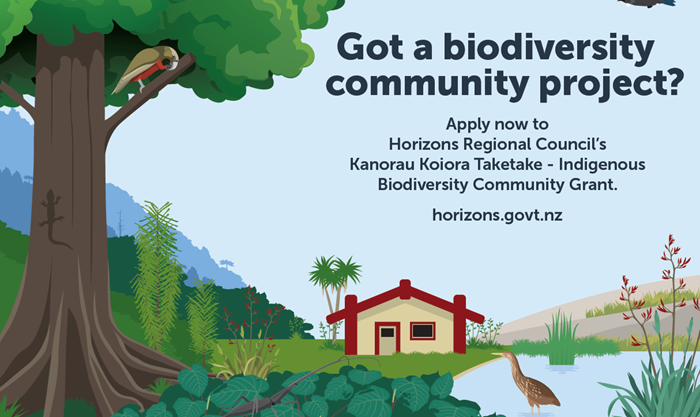 Got a biodiversity community project?

Apply now to Horizons Regional Council's Kanorau Koiora Taketake - Indigenous Biodiversity Community Grant.

horizons.govt.nz